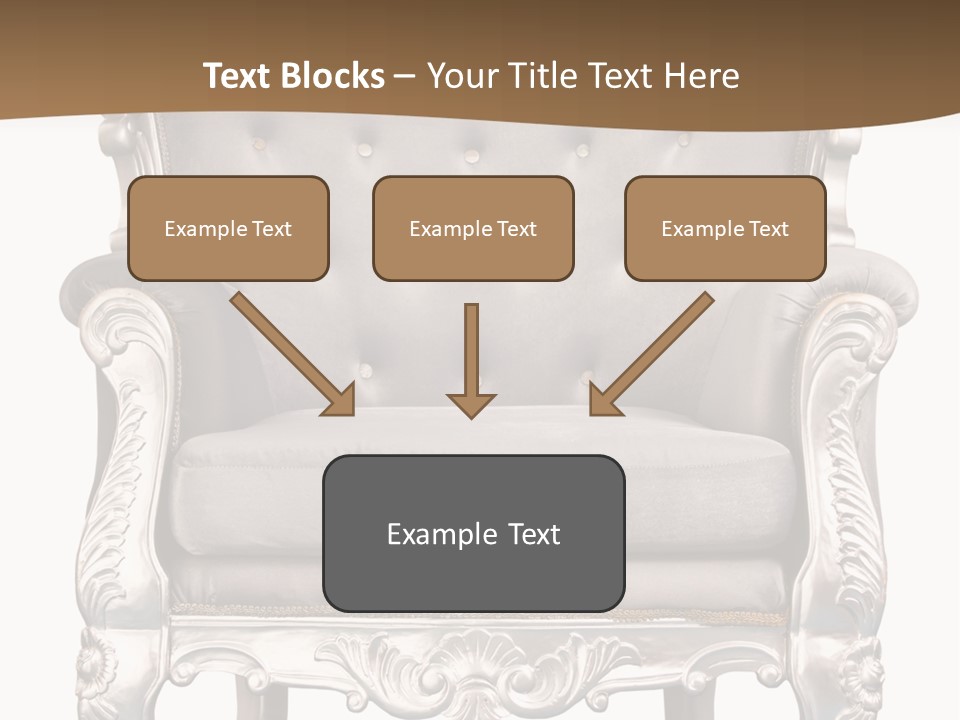 Text Blocks – Your Title Text Here

Example Text

Example Text

Example Text

Example Text